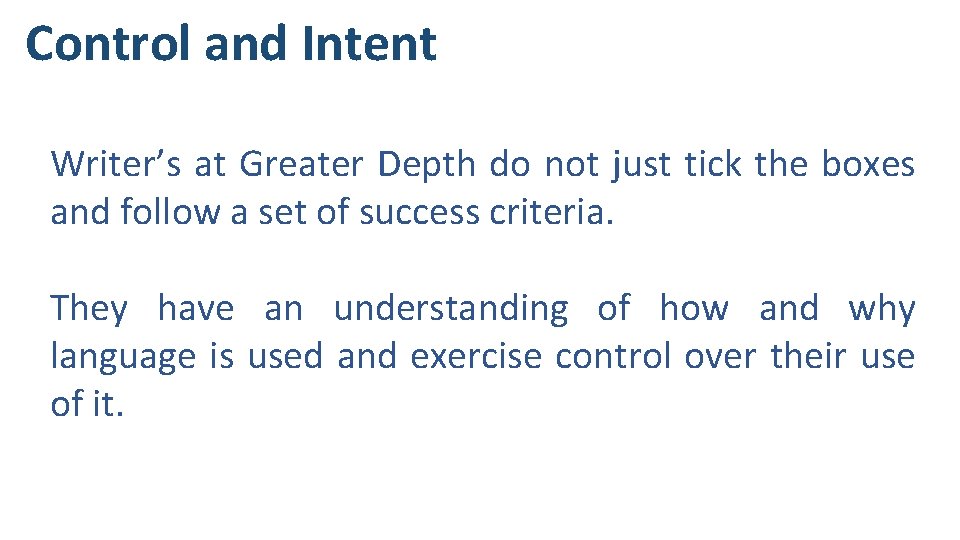 Control and Intent

Writer’s at Greater Depth do not just tick the boxes and follow a set of success criteria.

They have an understanding of how and why language is used and exercise control over their use of it.